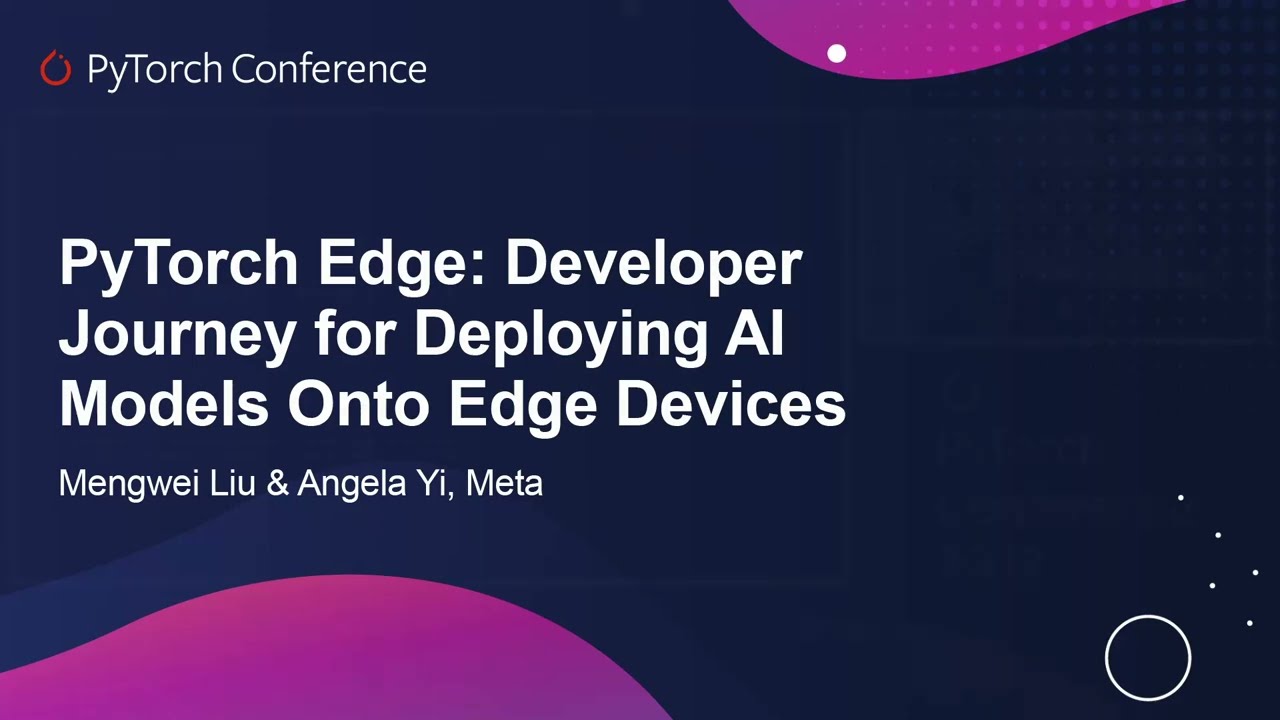 PyTorch Conference

PyTorch Edge: Developer Journey for Deploying AI Models Onto Edge Devices

Mengwei Liu & Angela Yi, Meta